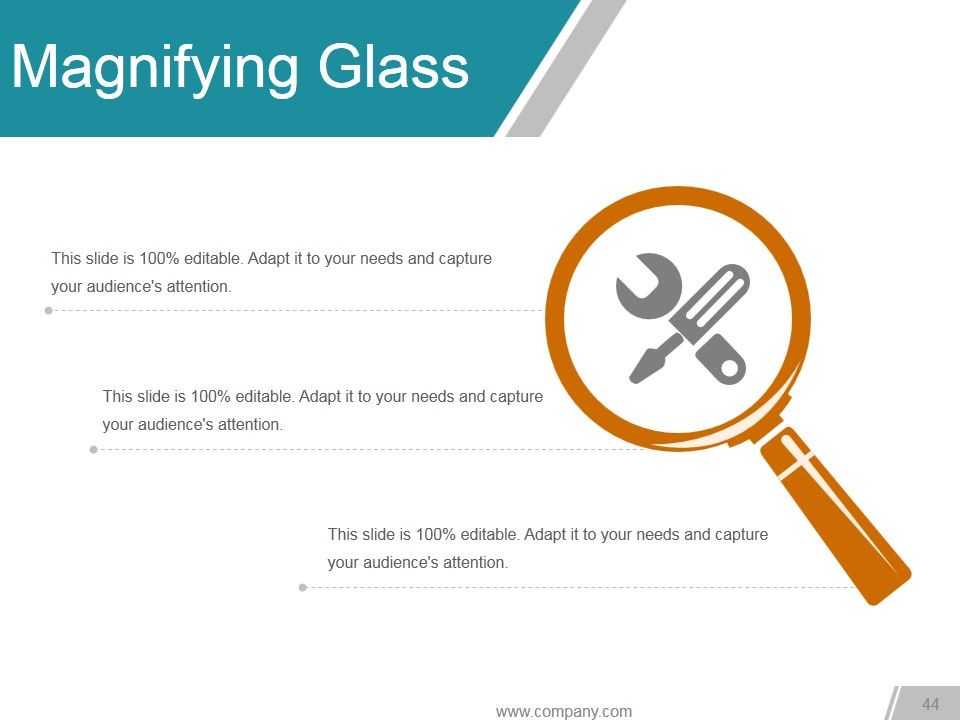 Magnifying Glass

This slide is 100% editable. Adapt it to your needs and capture your audience's attention.

This slide is 100% editable. Adapt it to your needs and capture your audience's attention.

This slide is 100% editable. Adapt it to your needs and capture your audience's attention.

www.company.com

44